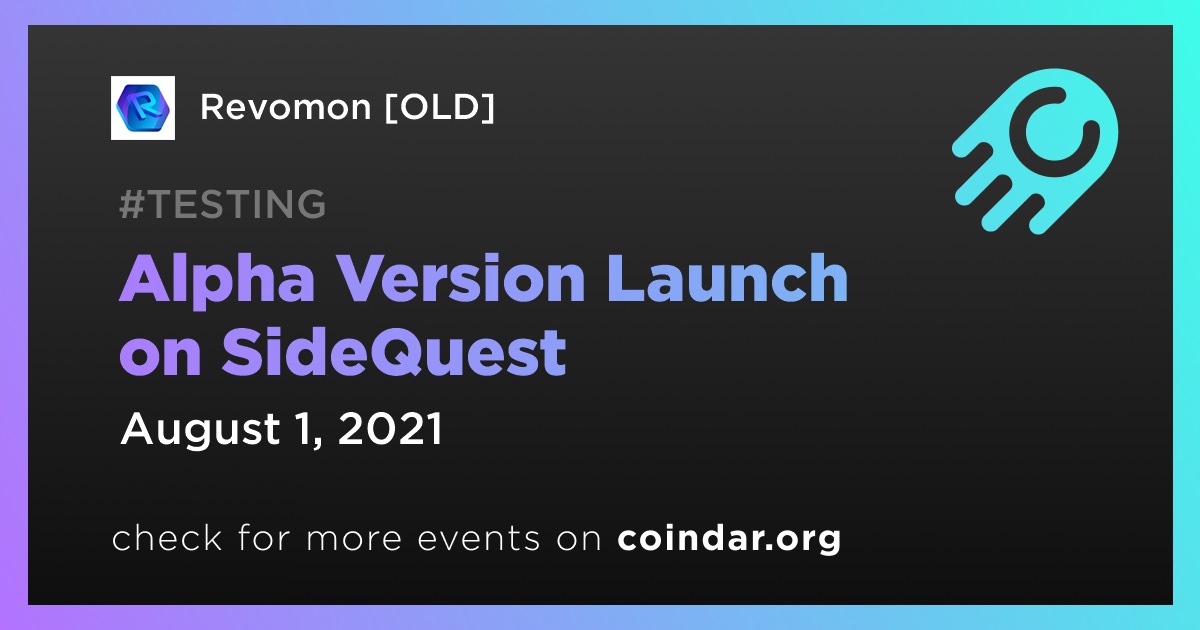 Revomon [OLD]

#TESTING

Alpha Version Launch on SideQuest

August 1, 2021

check for more events on coindar.org